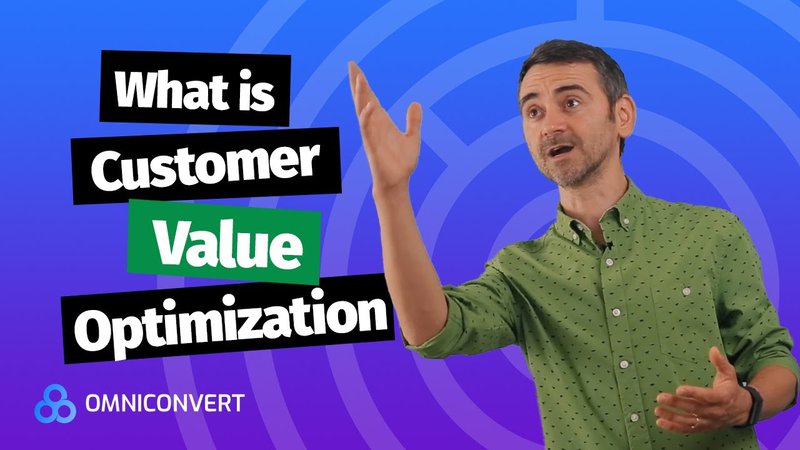 What is Customer Value Optimization

OMNICONVERT